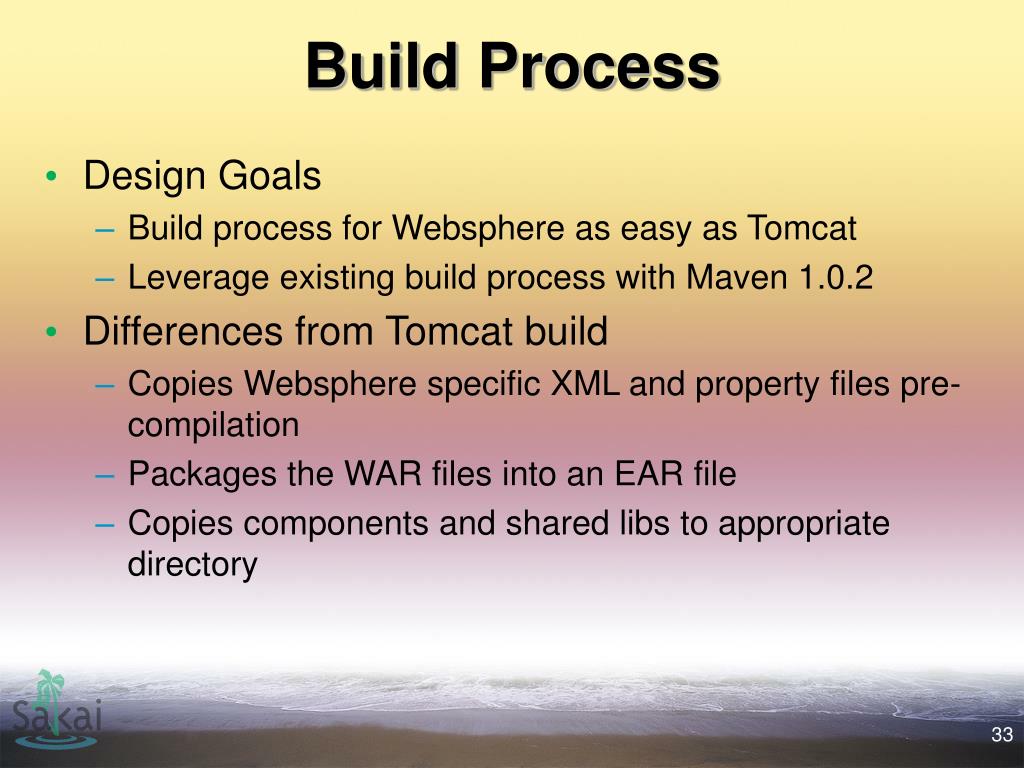 Build Process

• Design Goals
– Build process for Websphere as easy as Tomcat
– Leverage existing build process with Maven 1.0.2

• Differences from Tomcat build
– Copies Websphere specific XML and property files pre-compilation
– Packages the WAR files into an EAR file
– Copies components and shared libs to appropriate directory

Sakai

33